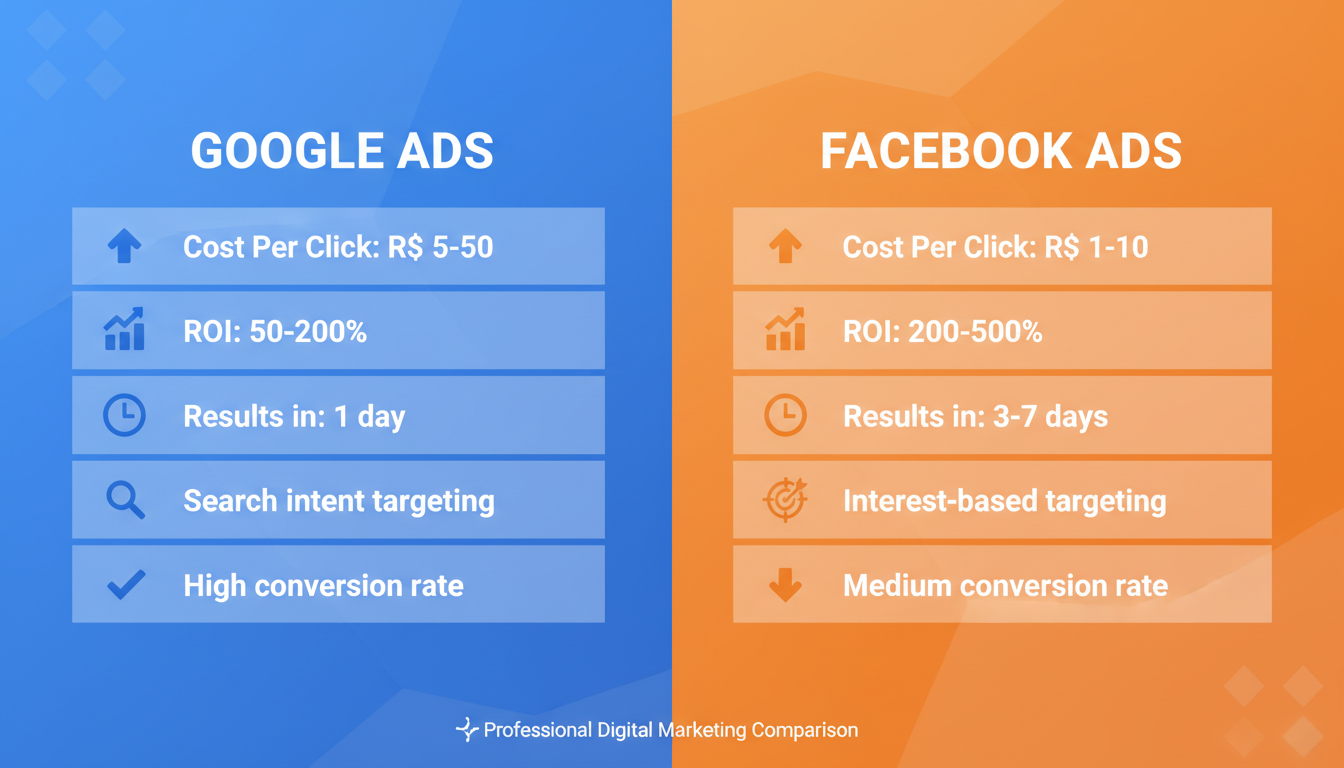 GOOGLE ADS

Cost Per Click: R$ 5-50

ROI: 50-200%

Results in: 1 day

Search intent targeting

High conversion rate

FACEBOOK ADS

Cost Per Click: R$ 1-10

ROI: 200-500%

Results in: 3-7 days

Interest-based targeting

Medium conversion rate

Professional Digital Marketing Comparison